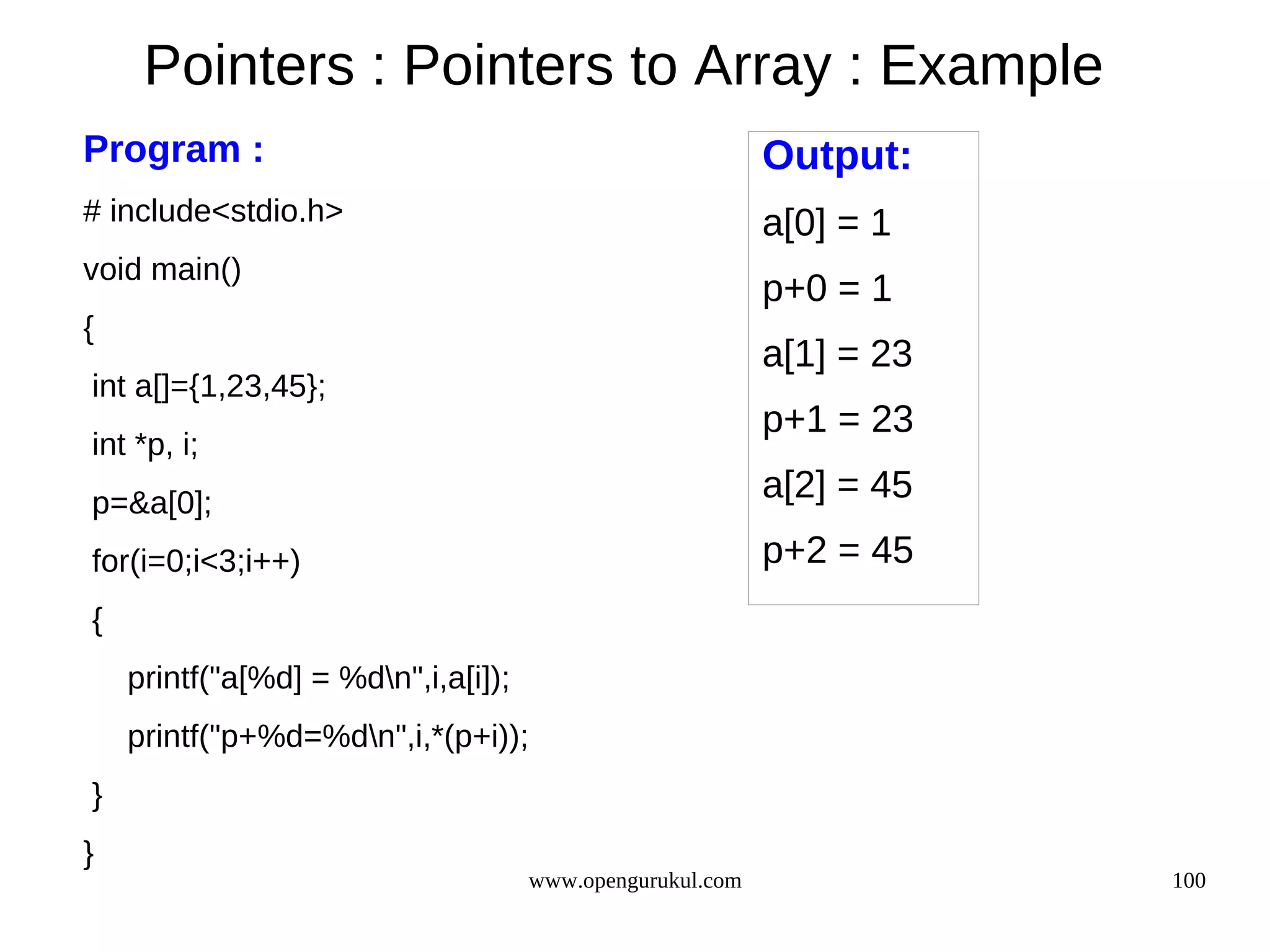 Pointers : Pointers to Array : Example

Program :

# include<stdio.h>

void main()

{

int a[]={1,23,45};

int *p, i;

p=&a[0];

for(i=0;i<3;i++)

{

printf("a[%d] = %d\n",i,a[i]);

printf("p+%d=%d\n",i,*(p+i));

}

}

Output:

a[0] = 1

p+0 = 1

a[1] = 23

p+1 = 23

a[2] = 45

p+2 = 45

www.opengurukul.com

100